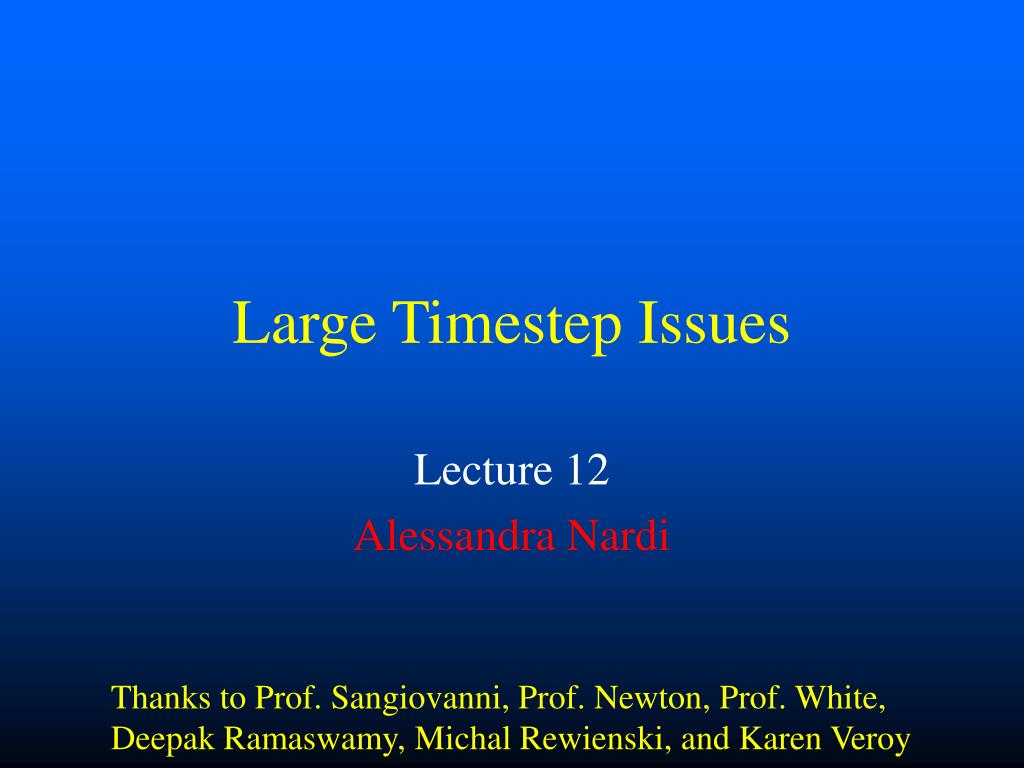 Large Timestep Issues

Lecture 12

Alessandra Nardi

Thanks to Prof. Sangiovanni, Prof. Newton, Prof. White, Deepak Ramaswamy, Michal Rewienski, and Karen Veroy